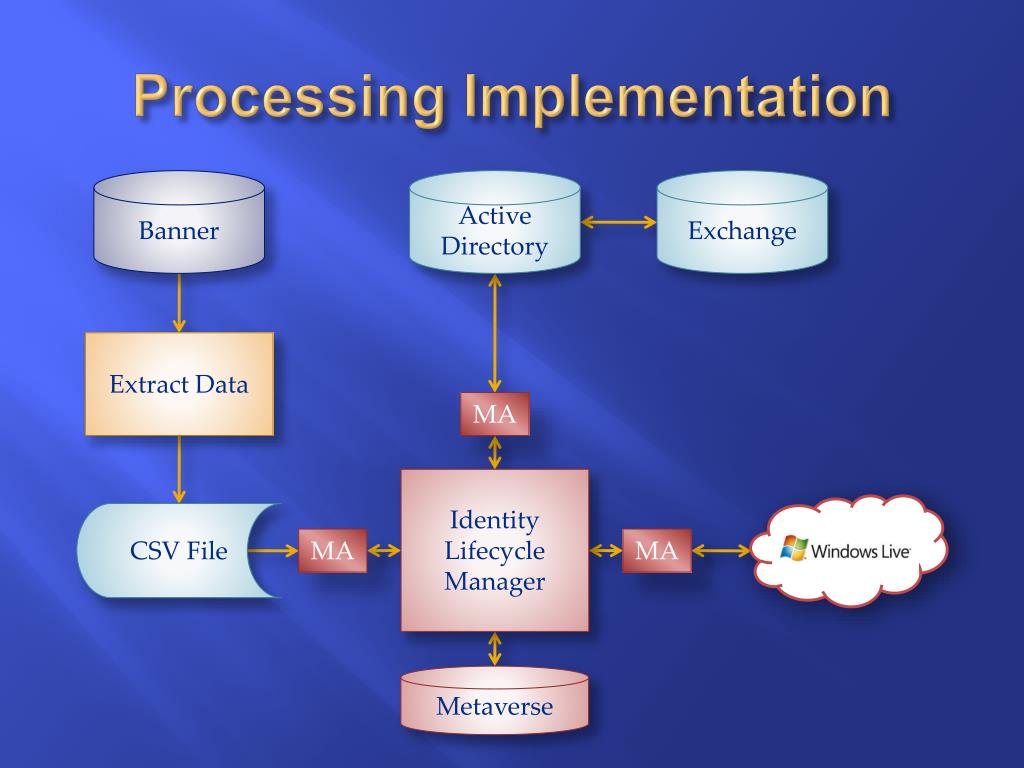 Processing Implementation

Banner

Active Directory

Exchange

Extract Data

MA

CSV File

MA

Identity Lifecycle Manager

MA

Windows Live

Metaverse